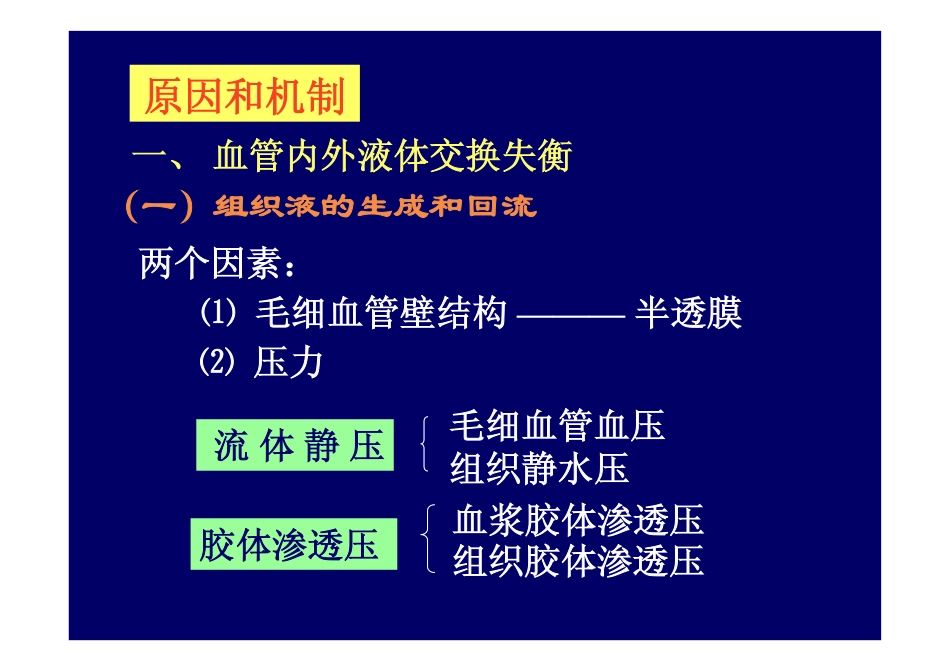 原因和机制

一、 血管内外液体交换失衡

（一）组织液的生成和回流

两个因素：

(1) 毛细血管壁结构 ——— 半透膜

(2) 压力

流 体 静 压
毛细血管血压
组织静水压

胶体渗透压
血浆胶体渗透压
组织胶体渗透压